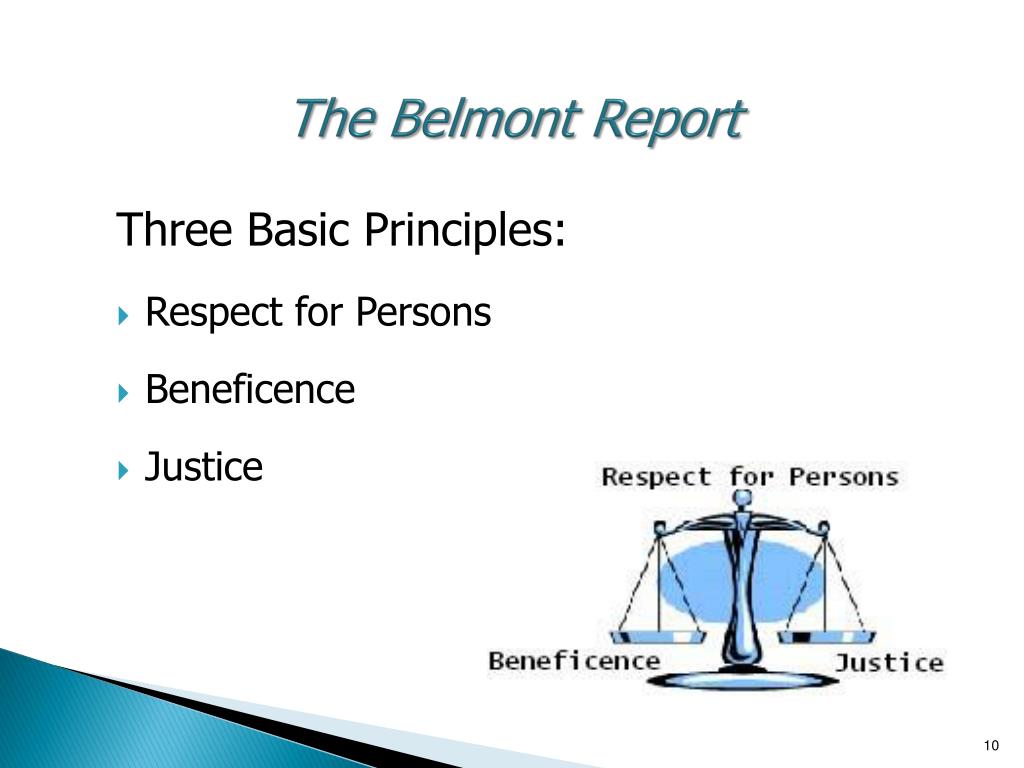 The Belmont Report

Three Basic Principles:

Respect for Persons

Beneficence

Justice

Respect for Persons

Beneficence

Justice

10